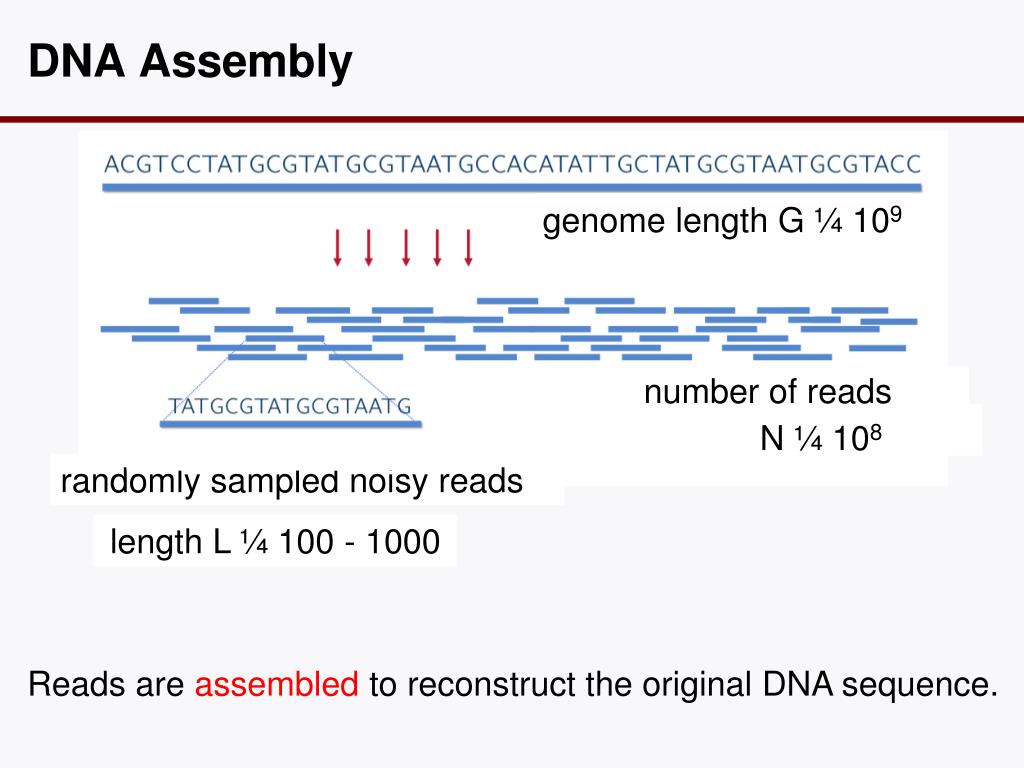 DNA Assembly

ACGTCCTATGCGTATGCGTAATGCCACATATTGCTATGCGTAATGCGTACC

genome length G ¼ $10^9$

TATGCGTATGCGTAATG

number of reads N ¼ $10^8$

randomly sampled noisy reads

length L ¼ 100 - 1000

Reads are assembled to reconstruct the original DNA sequence.